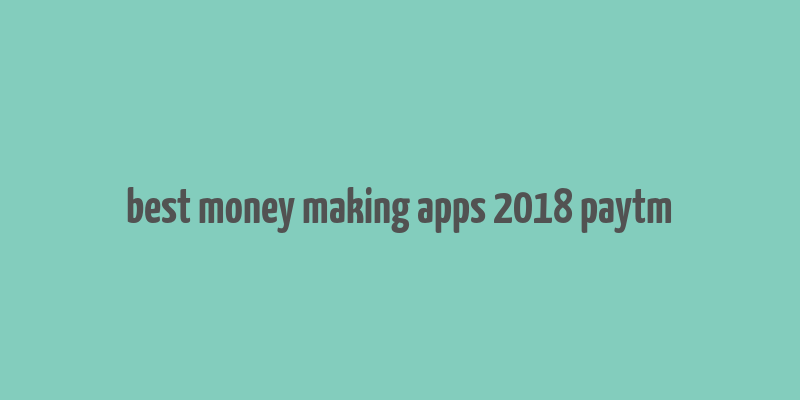 best money making apps 2018 paytm